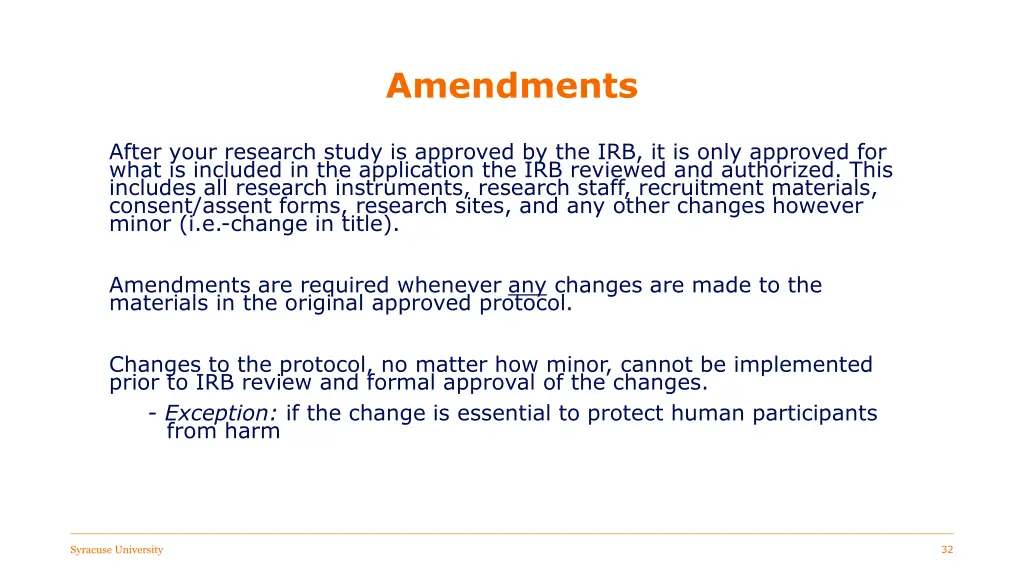 Amendments

After your research study is approved by the IRB, it is only approved for what is included in the application the IRB reviewed and authorized. This includes all research instruments, research staff, recruitment materials, consent/assent forms, research sites, and any other changes however minor (i.e.-change in title).

Amendments are required whenever any changes are made to the materials in the original approved protocol.

Changes to the protocol, no matter how minor, cannot be implemented prior to IRB review and formal approval of the changes.
- Exception: if the change is essential to protect human participants from harm

Syracuse University

32